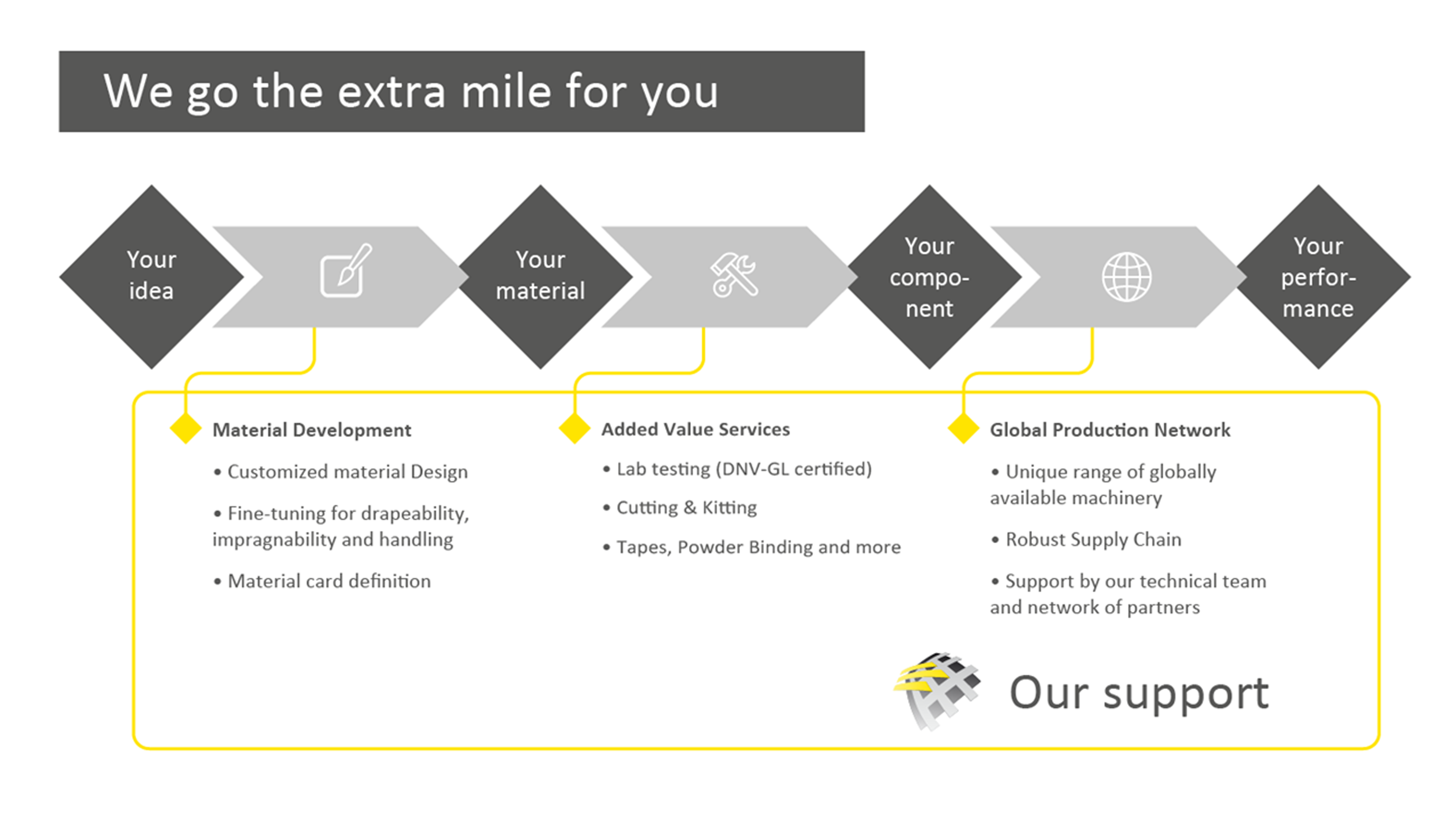 We go the extra mile for you

Your idea

Your material

Your component

Your performance

Material Development

• Customized material Design

• Fine-tuning for drapeability, impragnability and handling

• Material card definition

Added Value Services

• Lab testing (DNV-GL certified)

• Cutting & Kitting

• Tapes, Powder Binding and more

Global Production Network

• Unique range of globally available machinery

• Robust Supply Chain

• Support by our technical team and network of partners

Our support